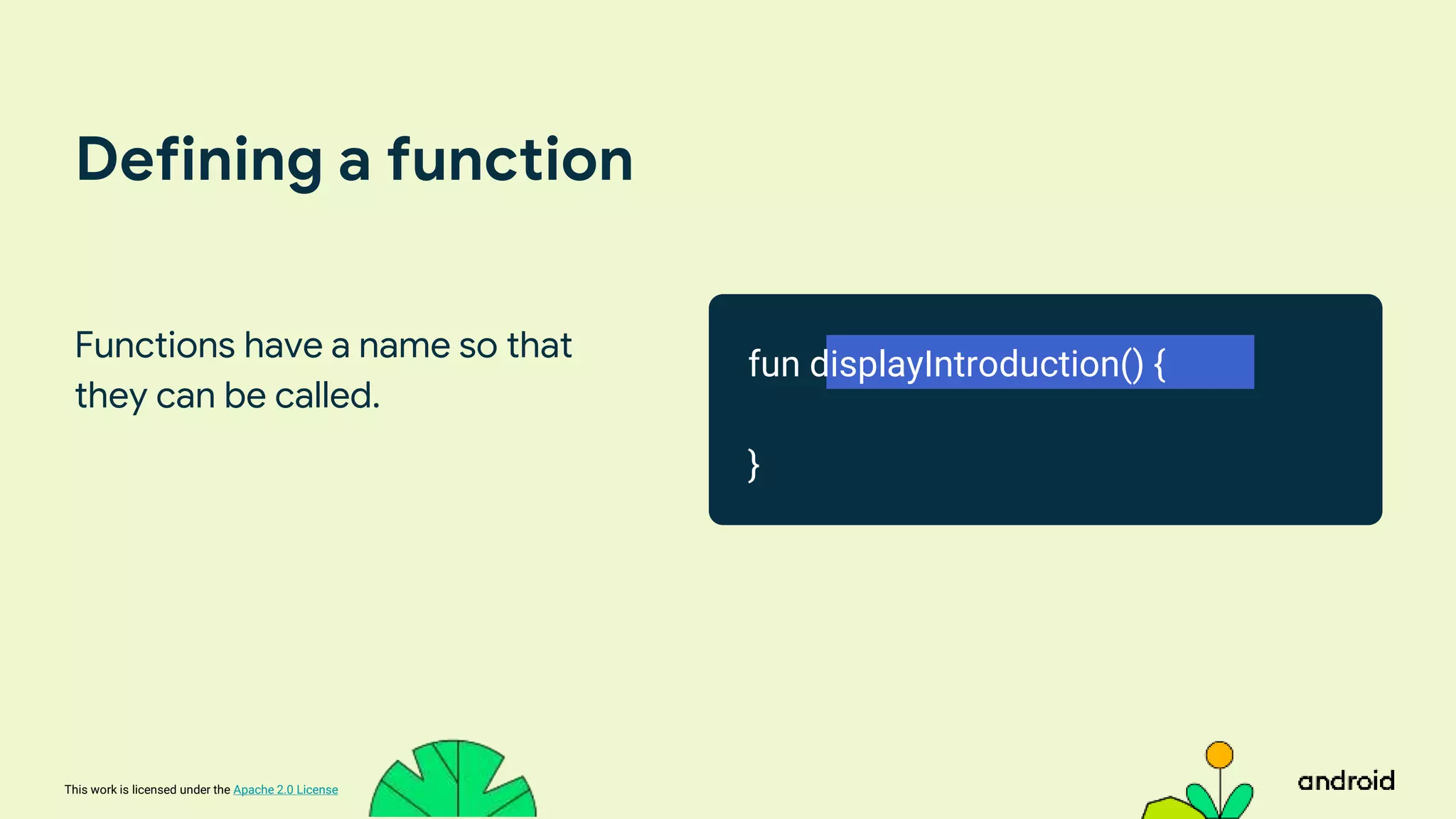 Defining a function

Functions have a name so that they can be called.

fun displayIntroduction() {

}

This work is licensed under the Apache 2.0 License

android